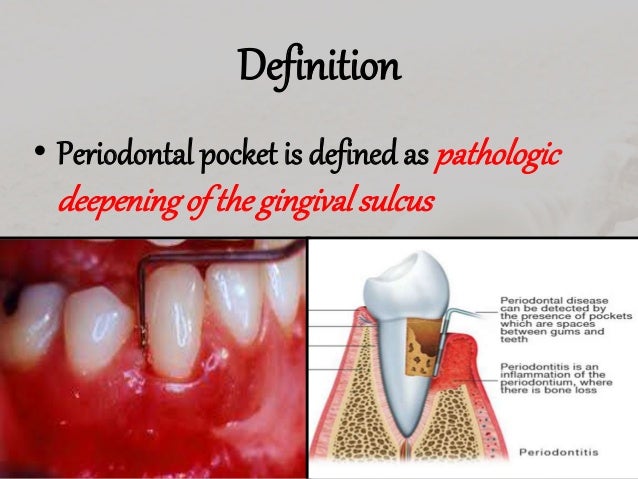 Definition

• Periodontal pocket is defined as pathologic deepening of the gingival sulcus

Periodontal disease can be detected by the presence of pockets which are spaces between gums and teeth

Periodontitis is an inflammation of the periodontium, where there is bone loss

Periodontitis